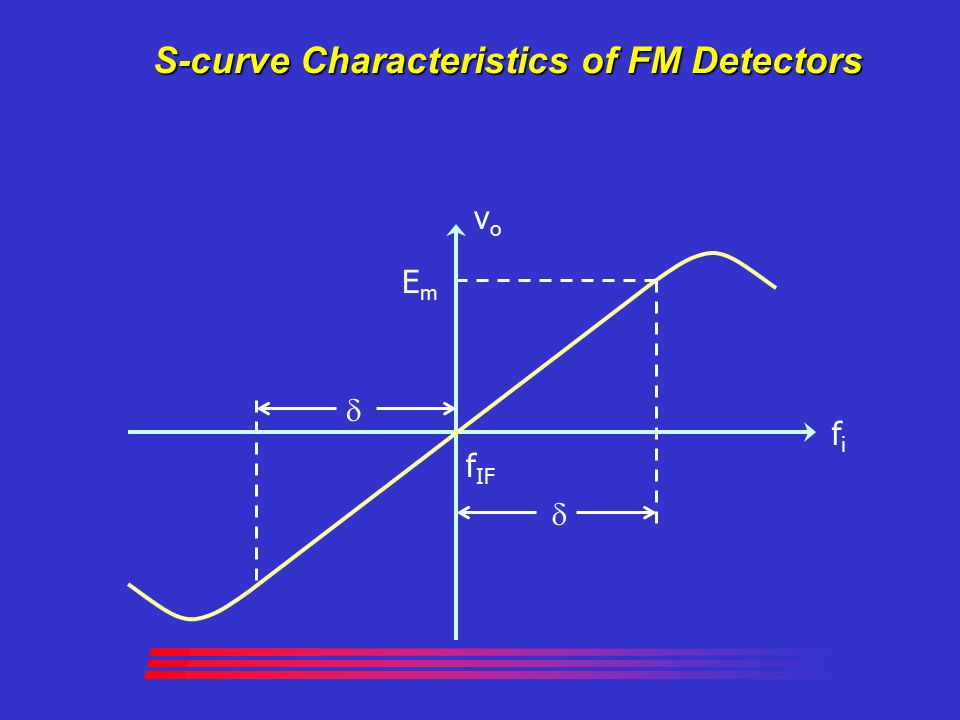 S-curve Characteristics of FM Detectors

$v_o$

$E_m$

$\delta$

$f_i$

$f_{IF}$

$\delta$